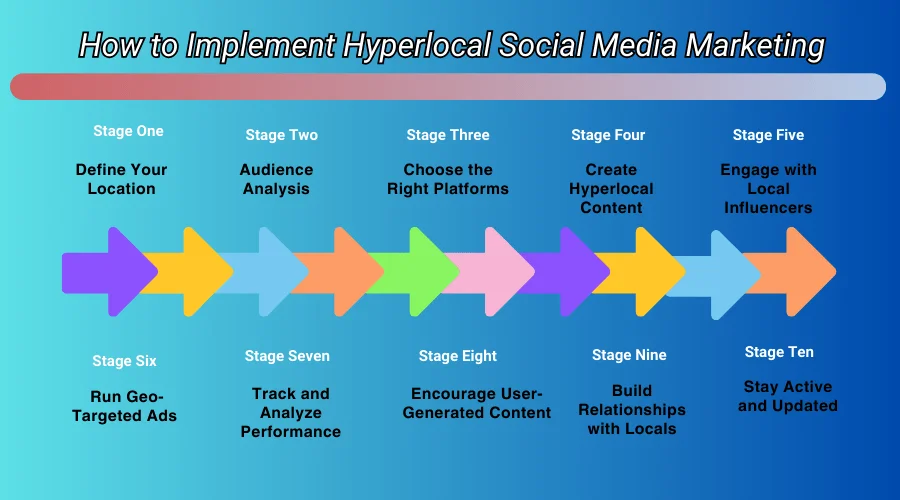 How to Implement Hyperlocal Social Media Marketing

Stage One

Define Your Location

Stage Two

Audience Analysis

Stage Three

Choose the Right Platforms

Stage Four

Create Hyperlocal Content

Stage Five

Engage with Local Influencers

Stage Six

Run Geo-Targeted Ads

Stage Seven

Track and Analyze Performance

Stage Eight

Encourage User-Generated Content

Stage Nine

Build Relationships with Locals

Stage Ten

Stay Active and Updated